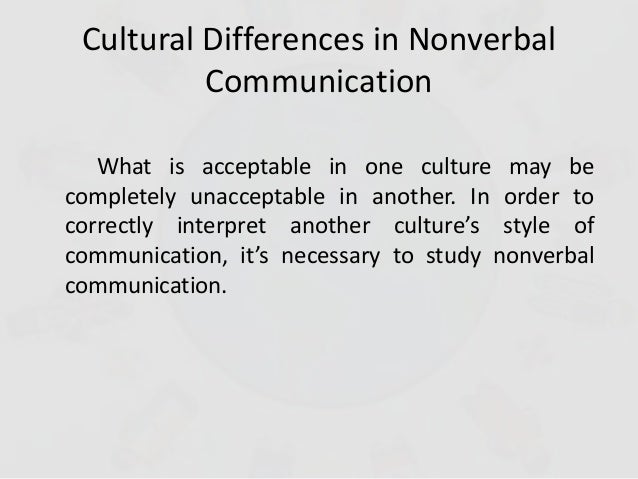 Cultural Differences in Nonverbal Communication

What is acceptable in one culture may be completely unacceptable in another. In order to correctly interpret another culture’s style of communication, it’s necessary to study nonverbal communication.